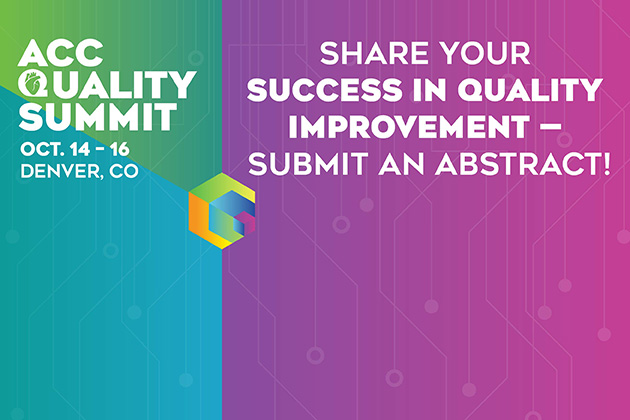 ACC QUALITY SUMMIT
OCT. 14 – 16
DENVER, CO

SHARE YOUR SUCCESS IN QUALITY IMPROVEMENT – SUBMIT AN ABSTRACT!